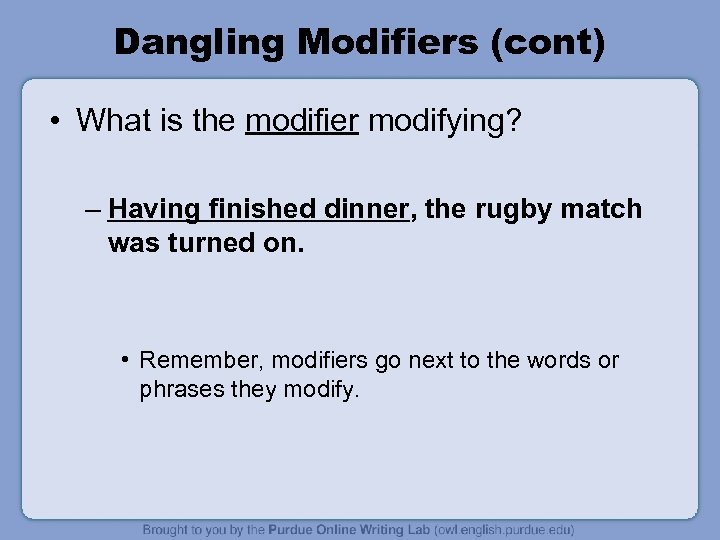 Dangling Modifiers (cont)

• What is the modifier modifying?

– Having finished dinner, the rugby match was turned on.

• Remember, modifiers go next to the words or phrases they modify.

Brought to you by the Purdue Online Writing Lab (owl.english.purdue.edu)